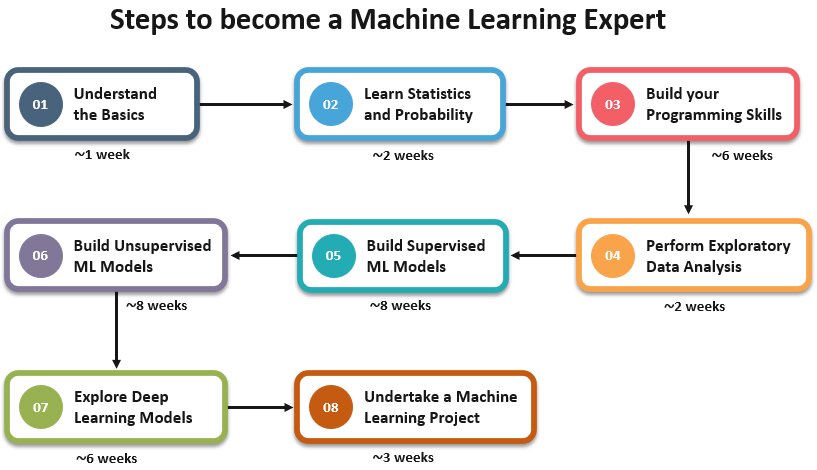 Steps to become a Machine Learning Expert

01 Understand the Basics
~1 week

02 Learn Statistics and Probability
~2 weeks

03 Build your Programming Skills
~6 weeks

04 Perform Exploratory Data Analysis
~2 weeks

05 Build Supervised ML Models
~8 weeks

06 Build Unsupervised ML Models
~8 weeks

07 Explore Deep Learning Models
~6 weeks

08 Undertake a Machine Learning Project
~3 weeks